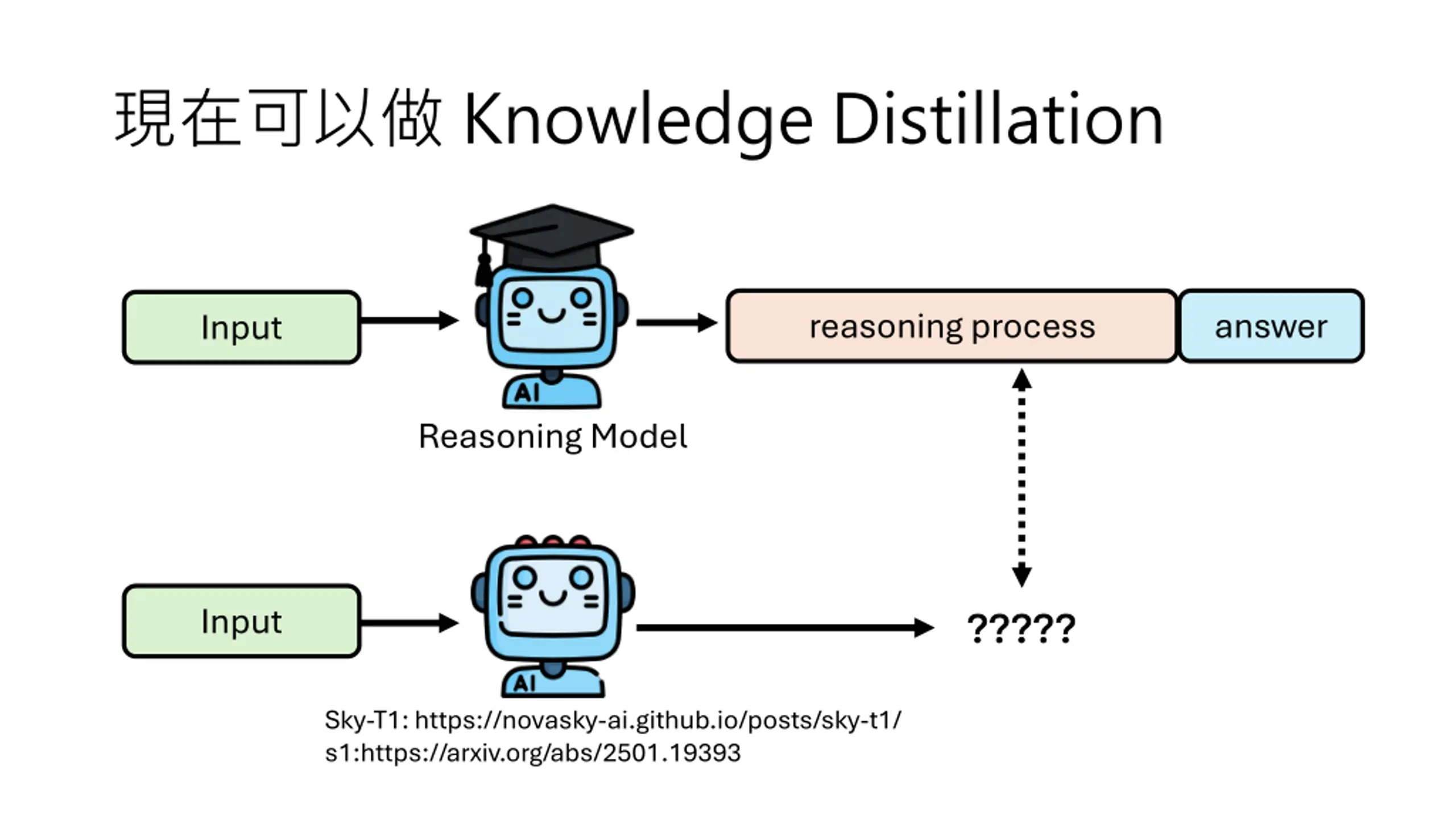 現在可以做 Knowledge Distillation

Input

AI

Reasoning Model

reasoning process

answer

Input

AI

?????

Sky-T1: https://novasky-ai.github.io/posts/sky-t1/
s1:https://arxiv.org/abs/2501.19393